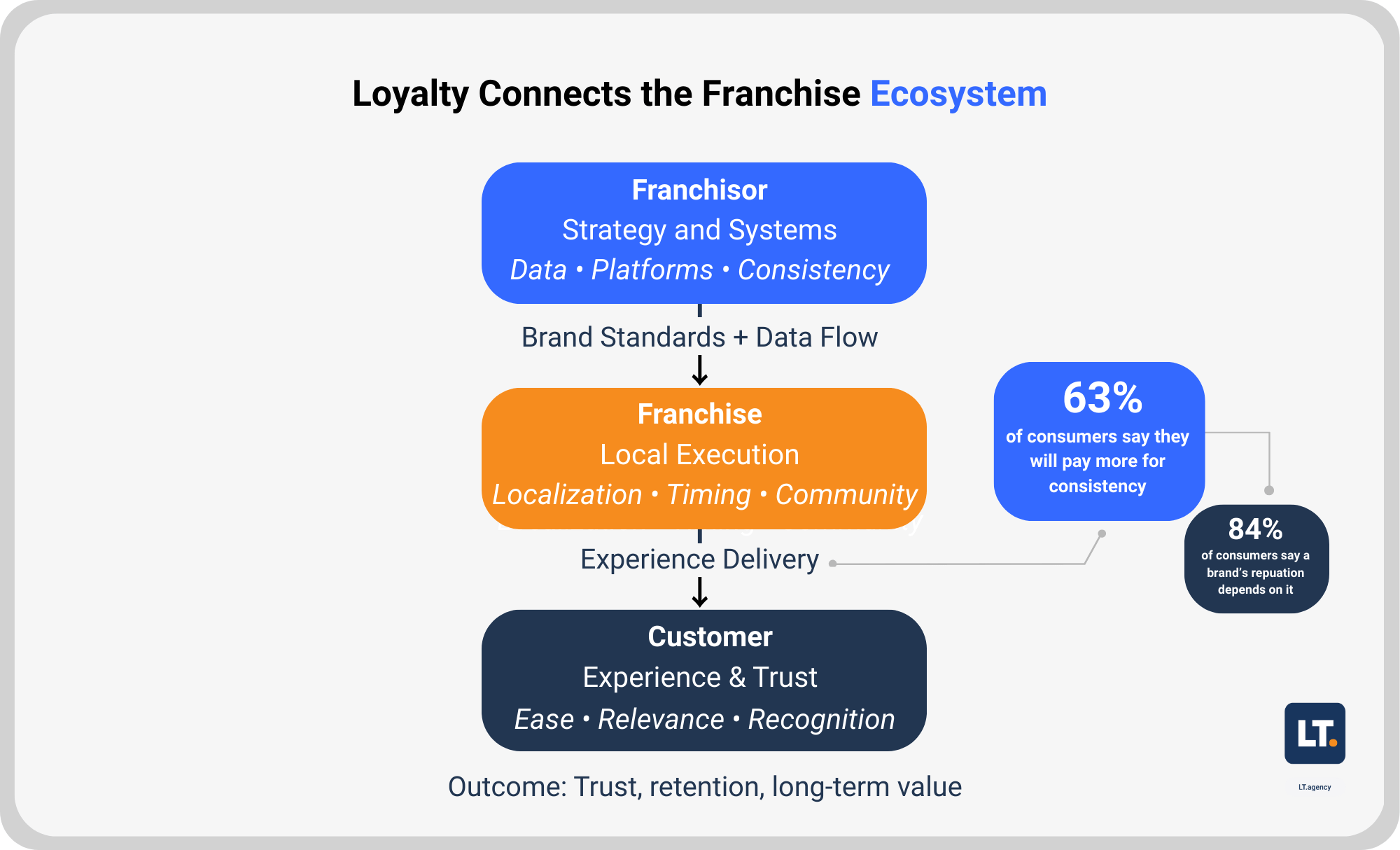 Loyalty Connects the Franchise Ecosystem

Franchisor
Strategy and Systems
Data • Platforms • Consistency

Brand Standards + Data Flow

Franchise
Local Execution
Localization • Timing • Community

Experience Delivery

Customer
Experience & Trust
Ease • Relevance • Recognition

Outcome: Trust, retention, long-term value

63%
of consumers say they will pay more for consistency

84%
of consumers say a brand's repuation depends on it

LT.

LT.agency